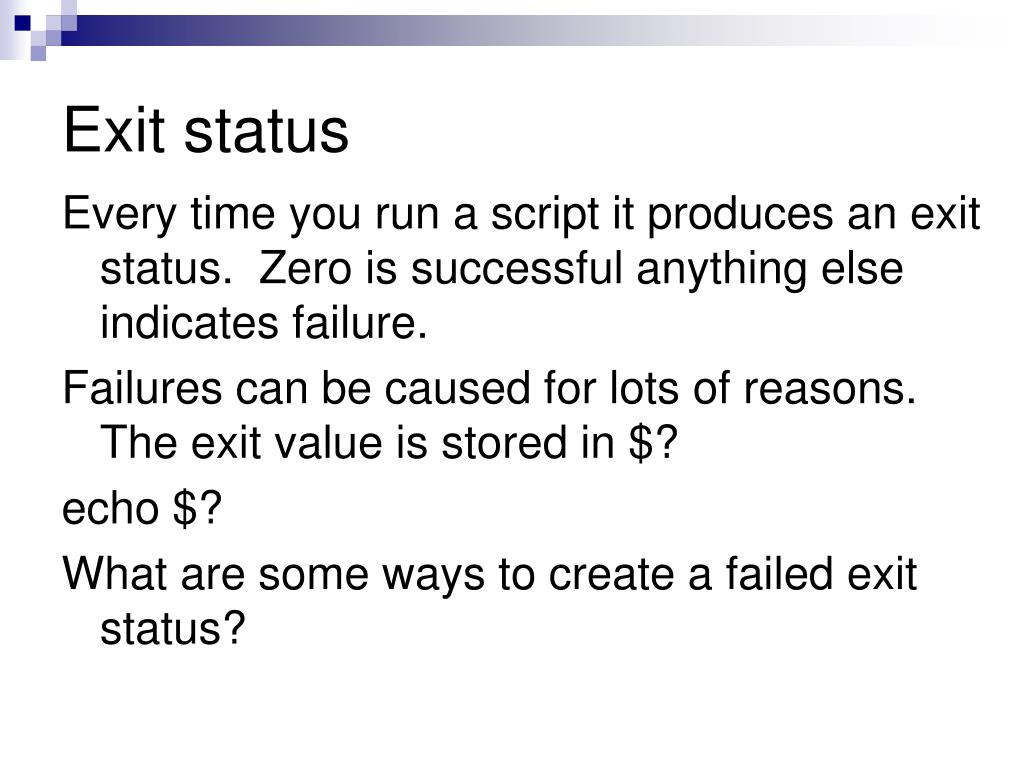 Exit status

Every time you run a script it produces an exit status.  Zero is successful anything else indicates failure.

Failures can be caused for lots of reasons.  The exit value is stored in \$?

echo \$?

What are some ways to create a failed exit status?